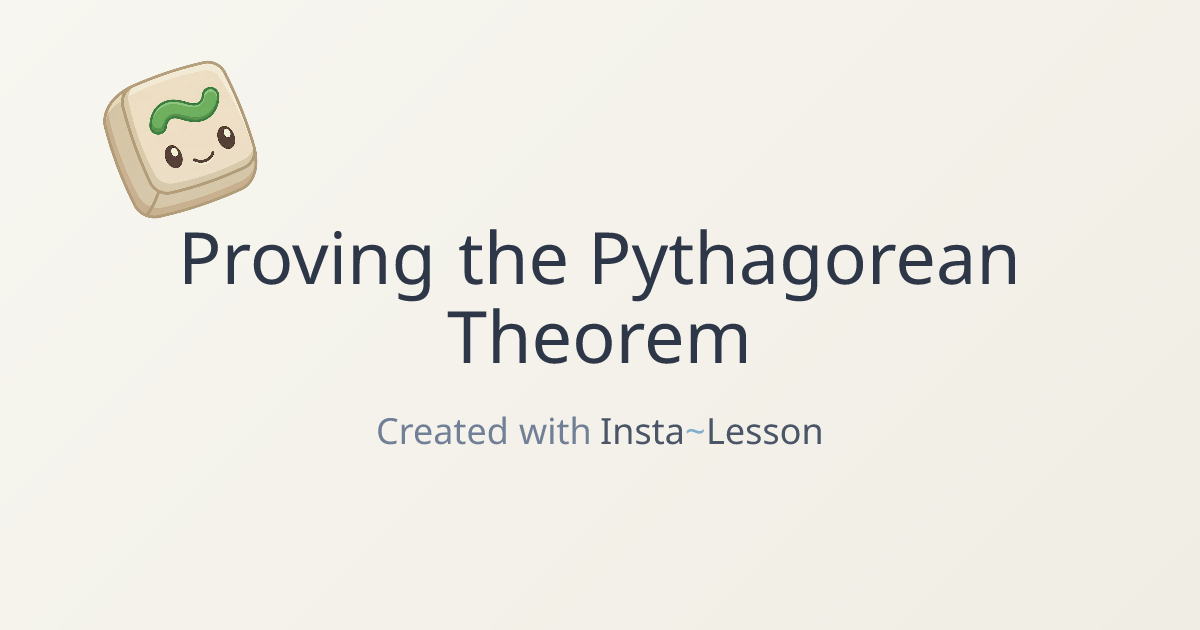 Proving the Pythagorean Theorem

Created with Insta~Lesson